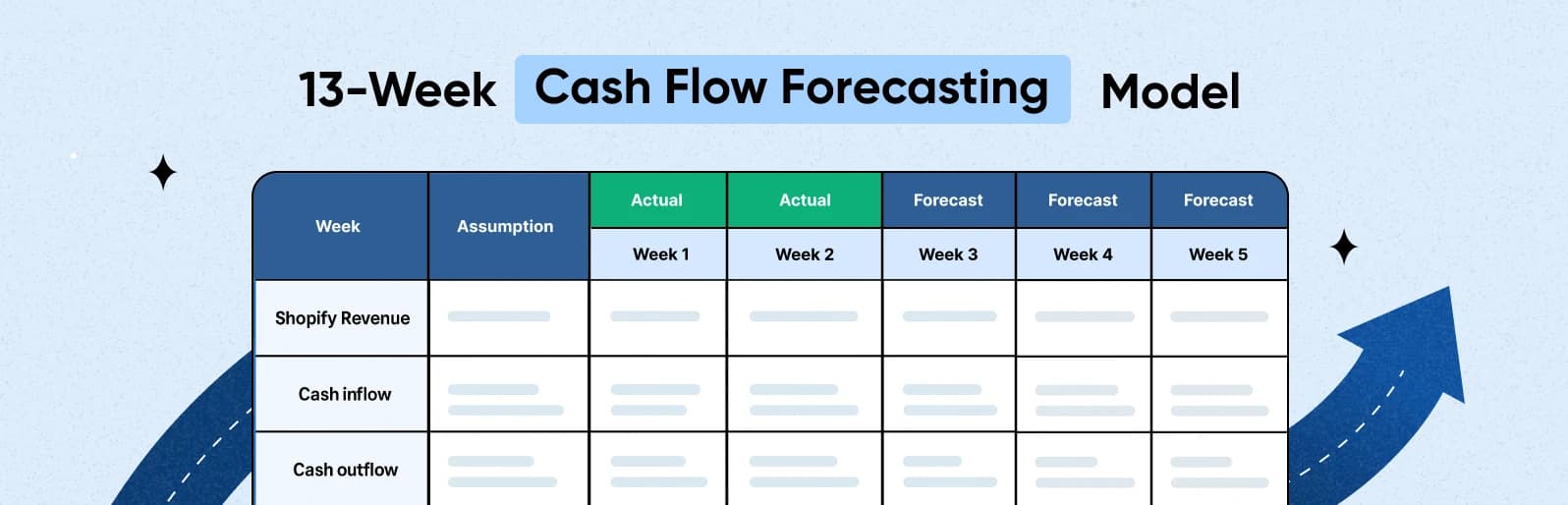 13-Week Cash Flow Forecasting Model

| Week | Assumption | Actual | Actual | Forecast | Forecast | Forecast |
|---|---|---|---|---|---|---|
| | | Week 1 | Week 2 | Week 3 | Week 4 | Week 5 |
| Shopify Revenue | | | | | | |
| Cash inflow | | | | | | |
| Cash outflow | | | | | | |